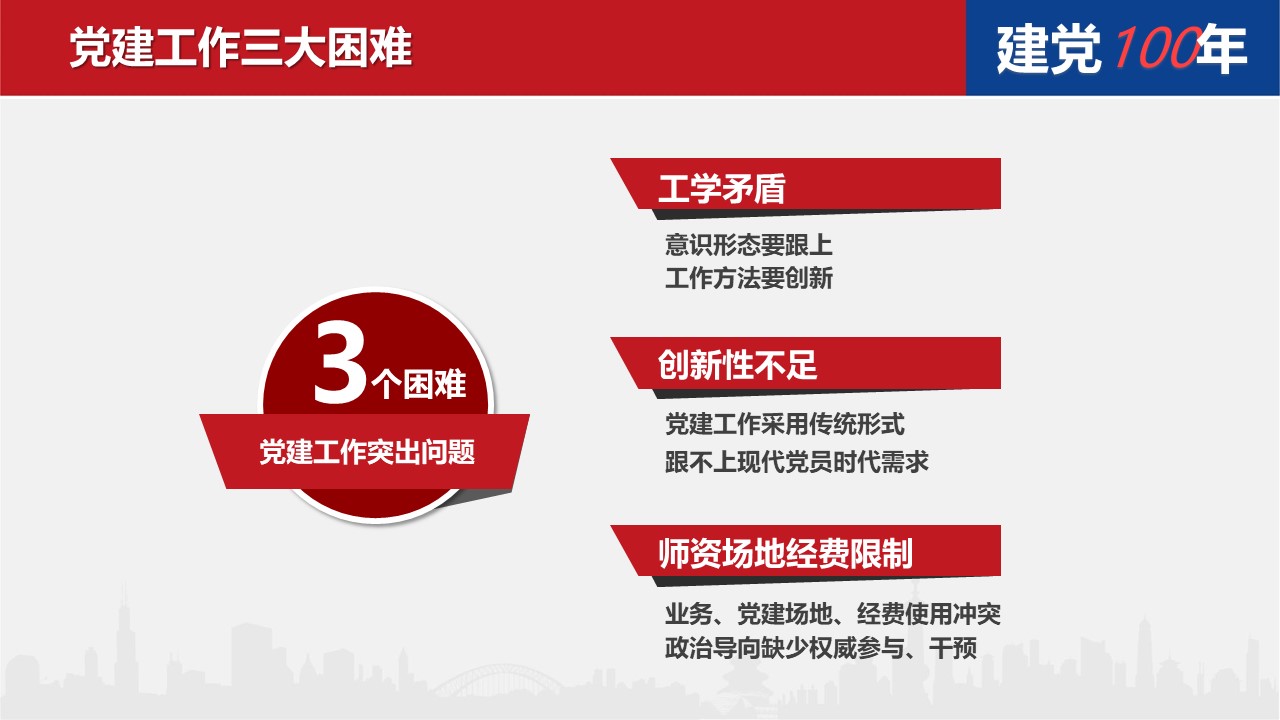 党建工作三大困难

建党100年

3个困难

党建工作突出问题

工学矛盾

意识形态要跟上
工作方法要创新

创新性不足

党建工作采用传统形式
跟不上现代党员时代需求

师资场地经费限制

业务、党建场地、经费使用冲突
政治导向缺少权威参与、干预